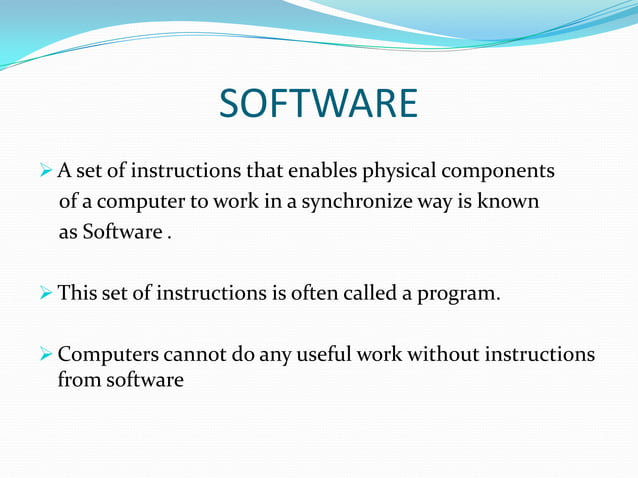 SOFTWARE

➢ A set of instructions that enables physical components of a computer to work in a synchronize way is known as Software .

➢ This set of instructions is often called a program.

➢ Computers cannot do any useful work without instructions from software